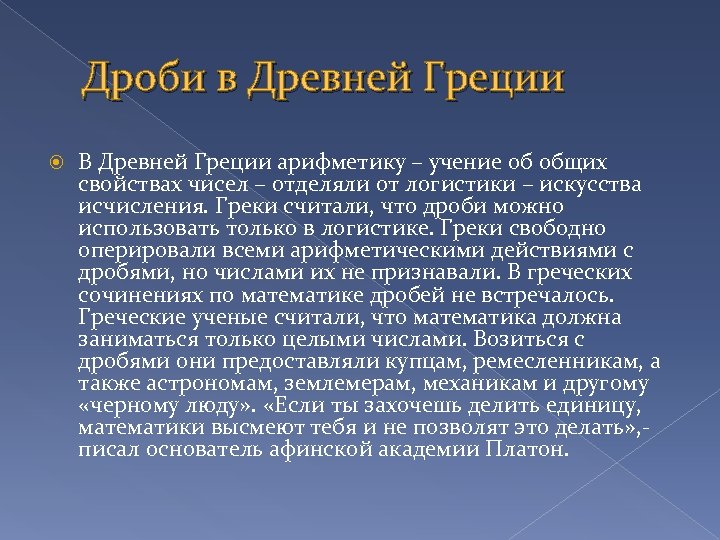 Дроби в Древней Греции

В Древней Греции арифметику – учение об общих свойствах чисел – отделяли от логистики – искусства исчисления. Греки считали, что дроби можно использовать только в логистике. Греки свободно оперировали всеми арифметическими действиями с дробями, но числами их не признавали. В греческих сочинениях по математике дробей не встречалось. Греческие ученые считали, что математика должна заниматься только целыми числами. Возиться с дробями они предоставляли купцам, ремесленникам, а также астрономам, землемерам, механикам и другому «черному люду». «Если ты захочешь делить единицу, математики высмеют тебя и не позволят это делать»,- писал основатель афинской академии Платон.